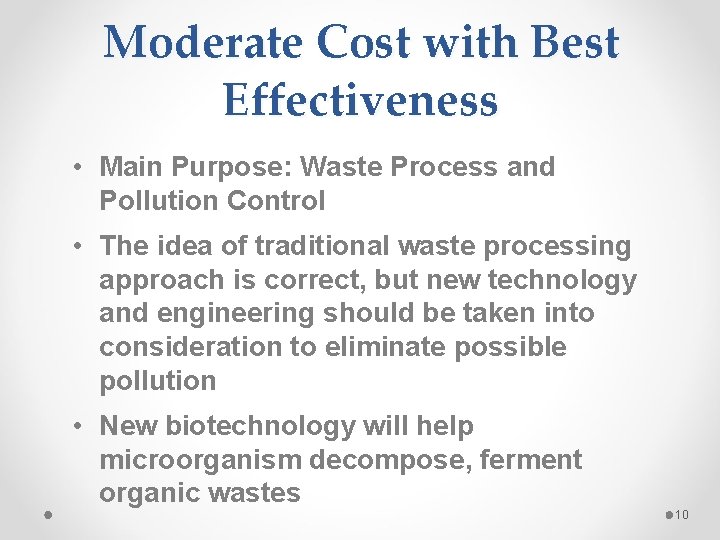 Moderate Cost with Best Effectiveness

• Main Purpose: Waste Process and Pollution Control

• The idea of traditional waste processing approach is correct, but new technology and engineering should be taken into consideration to eliminate possible pollution

• New biotechnology will help microorganism decompose, ferment organic wastes

10